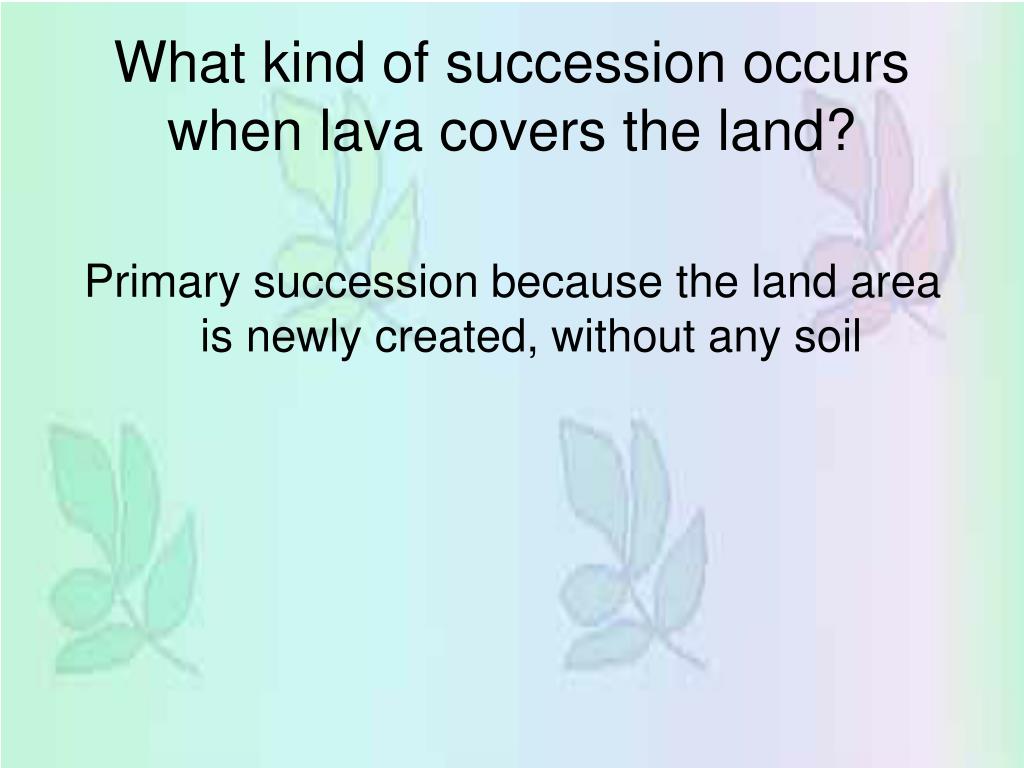 What kind of succession occurs when lava covers the land?

Primary succession because the land area is newly created, without any soil